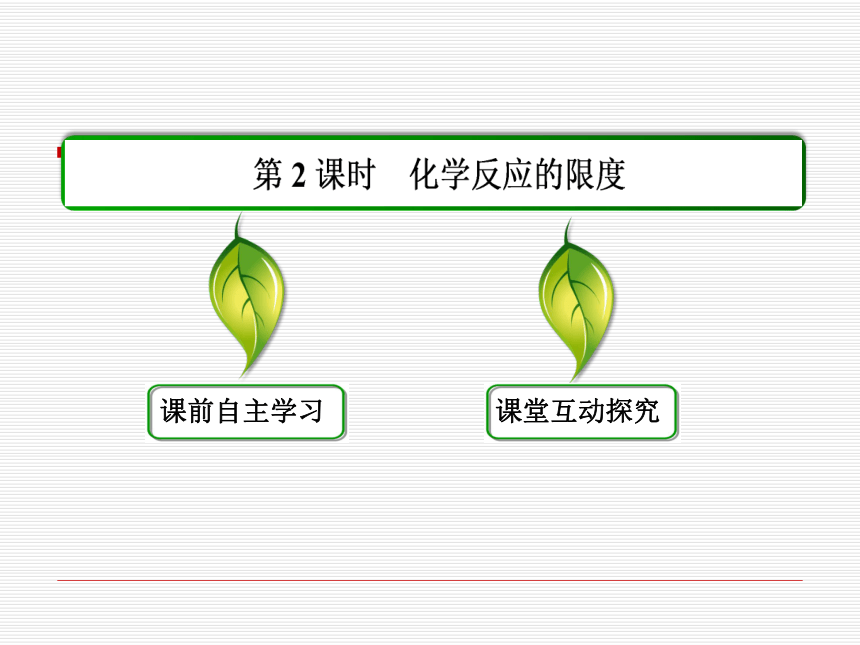 第 2 课时　化学反应的限度

课前自主学习

课堂互动探究